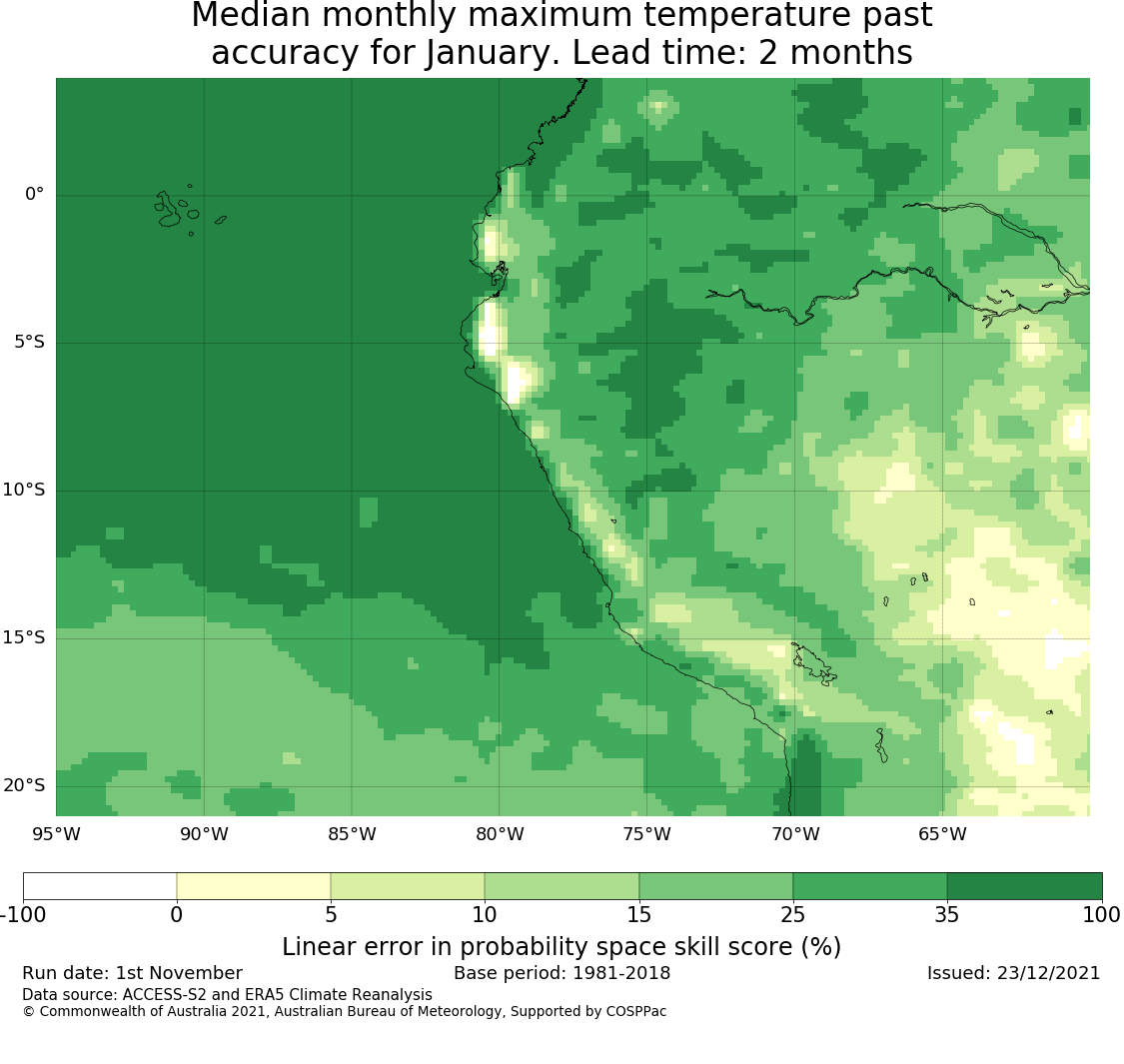 Median monthly maximum temperature past accuracy for January. Lead time: 2 months

0°
5°S
10°S
15°S
20°S
95°W
90°W
85°W
80°W
75°W
70°W
65°W

-100
0
5
10
15
25
35
100
Linear error in probability space skill score (%)

Run date: 1st November
Base period: 1981-2018
Issued: 23/12/2021
Data source: ACCESS-S2 and ERA5 Climate Reanalysis
© Commonwealth of Australia 2021, Australian Bureau of Meteorology, Supported by COSPPac